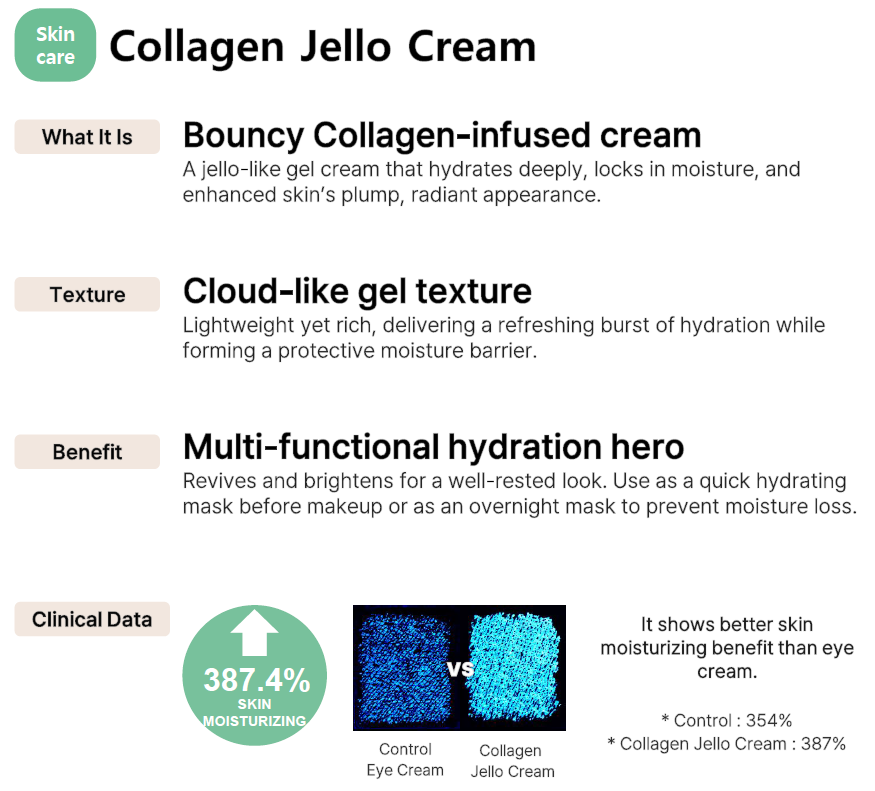 Skin care

Collagen Jello Cream

What It Is

Bouncy Collagen-infused cream

A jello-like gel cream that hydrates deeply, locks in moisture, and enhanced skin's plump, radiant appearance.

Texture

Cloud-like gel texture

Lightweight yet rich, delivering a refreshing burst of hydration while forming a protective moisture barrier.

Benefit

Multi-functional hydration hero

Revives and brightens for a well-rested look. Use as a quick hydrating mask before makeup or as an overnight mask to prevent moisture loss.

Clinical Data

387.4%
SKIN MOISTURIZING

VS

Control Eye Cream

Collagen Jello Cream

It shows better skin moisturizing benefit than eye cream.

* Control : 354%
* Collagen Jello Cream : 387%